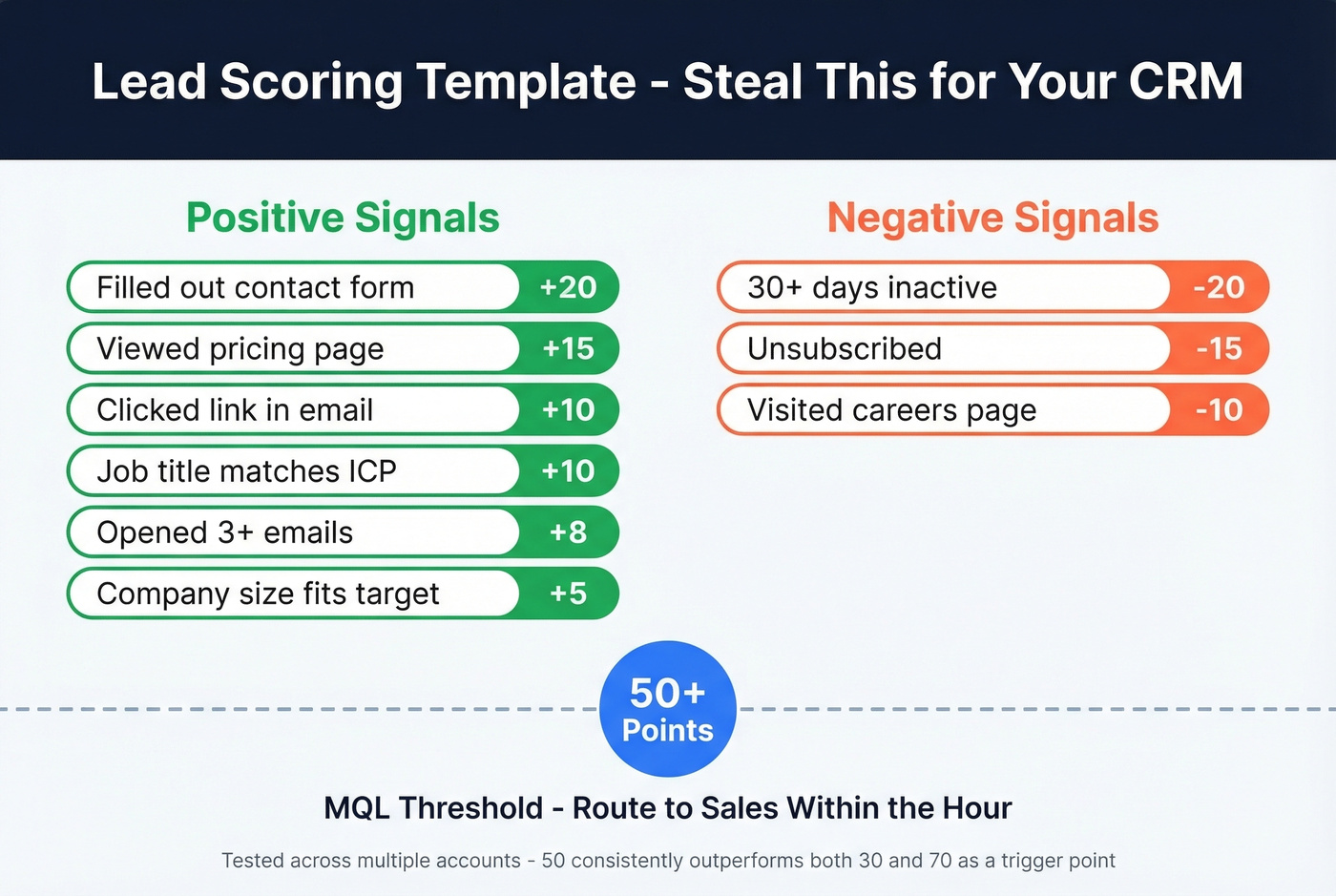 Lead Scoring Template - Steal This for Your CRM

Positive Signals

Filled out contact form +20

Viewed pricing page +15

Clicked link in email +10

Job title matches ICP +10

Opened 3+ emails +8

Company size fits target +5

Negative Signals

30+ days inactive -20

Unsubscribed -15

Visited careers page -10

50+ Points

MQL Threshold - Route to Sales Within the Hour

Tested across multiple accounts - 50 consistently outperforms both 30 and 70 as a trigger point